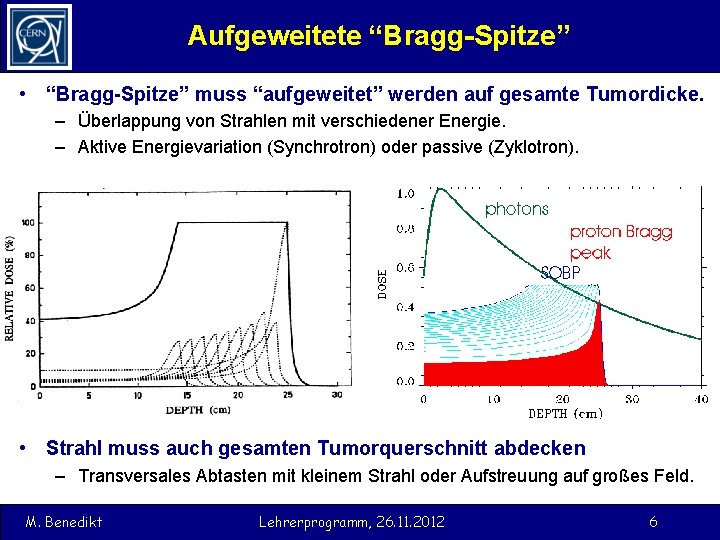 CERN

Aufgeweitete “Bragg-Spitze”

• “Bragg-Spitze” muss “aufgeweitet” werden auf gesamte Tumordicke.
– Überlappung von Strahlen mit verschiedener Energie.
– Aktive Energievariation (Synchrotron) oder passive (Zyklotron).

RELATIVE DOSE (%)
100
80
60
40
20
0
0 5 10 15 20 25 30
DEPTH (cm)

DOSE
1.0
0.8
0.6
0.4
0.2
0.0
photons
proton Bragg peak
SOBP
0 10 20 30 40
DEPTH (cm)

• Strahl muss auch gesamten Tumorquerschnitt abdecken
– Transversales Abtasten mit kleinem Strahl oder Aufstreuung auf großes Feld.

M. Benedikt
Lehrerprogramm, 26.11.2012
6